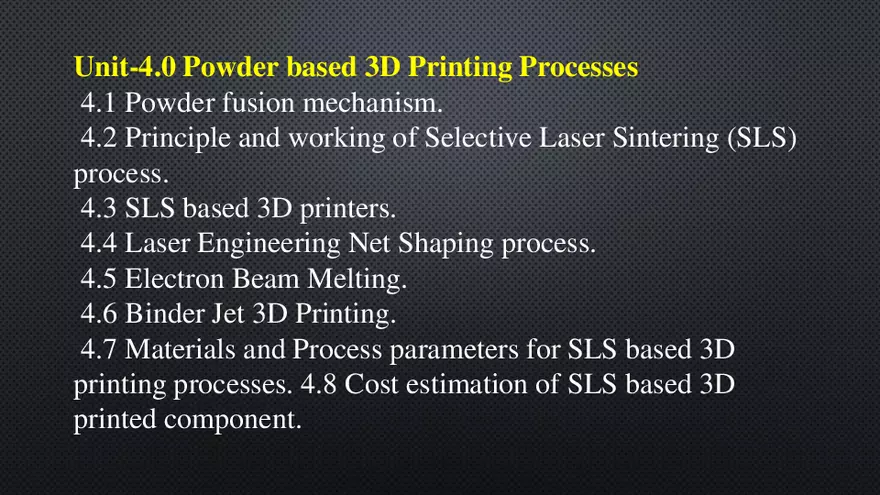 Unit-4.0 Powder based 3D Printing Processes

4.1 Powder fusion mechanism.

4.2 Principle and working of Selective Laser Sintering (SLS) process.

4.3 SLS based 3D printers.

4.4 Laser Engineering Net Shaping process.

4.5 Electron Beam Melting.

4.6 Binder Jet 3D Printing.

4.7 Materials and Process parameters for SLS based 3D printing processes. 4.8 Cost estimation of SLS based 3D printed component.